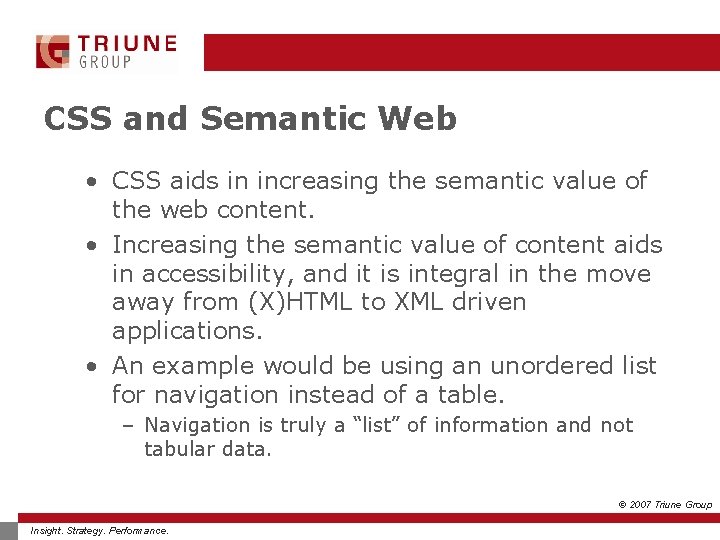 TRIUNE
GROUP

CSS and Semantic Web

• CSS aids in increasing the semantic value of the web content.
• Increasing the semantic value of content aids in accessibility, and it is integral in the move away from (X)HTML to XML driven applications.
• An example would be using an unordered list for navigation instead of a table.
– Navigation is truly a “list” of information and not tabular data.

© 2007 Triune Group

Insight. Strategy. Performance.